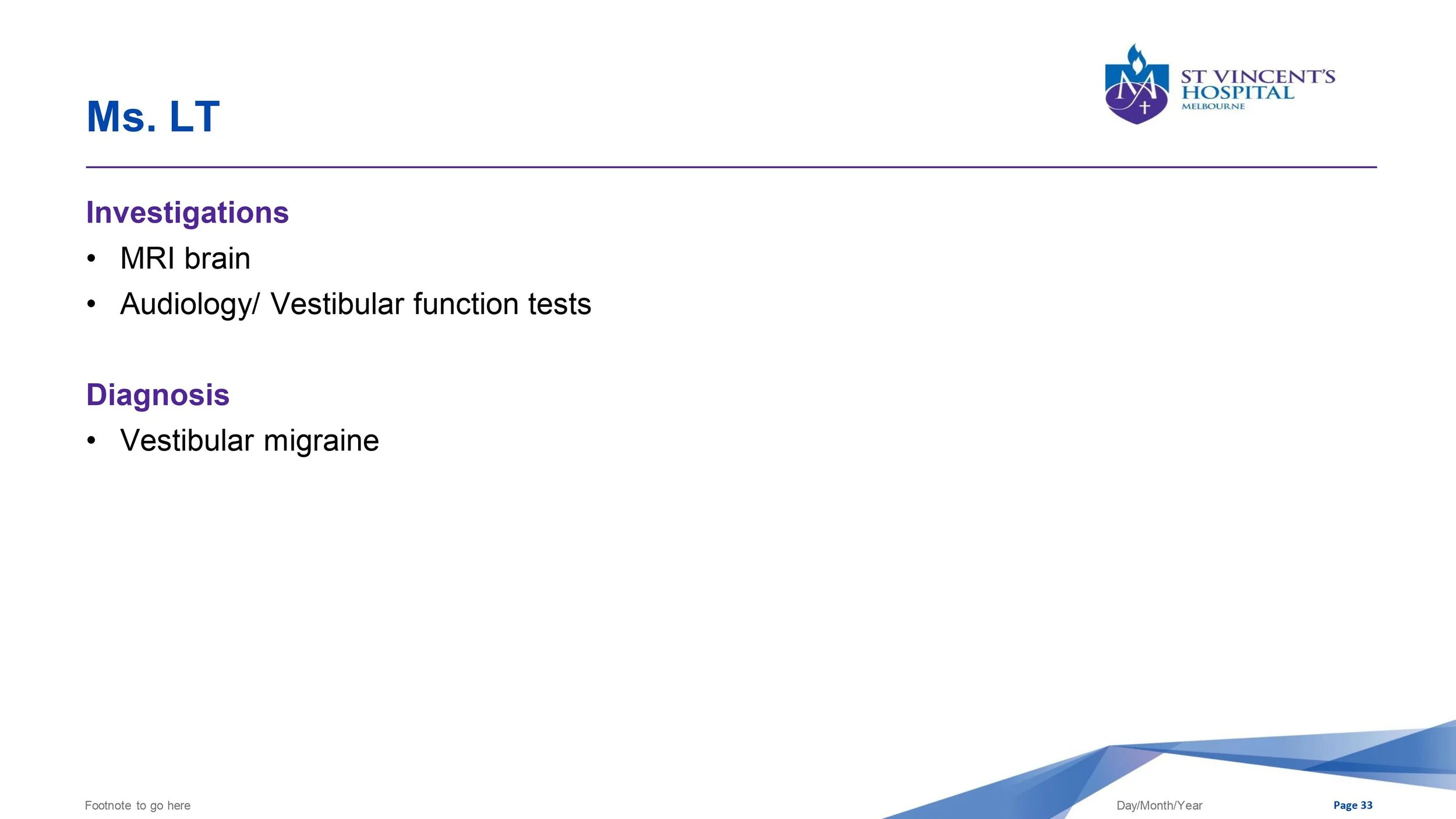 ST VINCENT'S
HOSPITAL
MELBOURNE

Ms. LT

Investigations

• MRI brain
• Audiology/ Vestibular function tests

Diagnosis

• Vestibular migraine

Footnote to go here

Day/Month/Year

Page 33